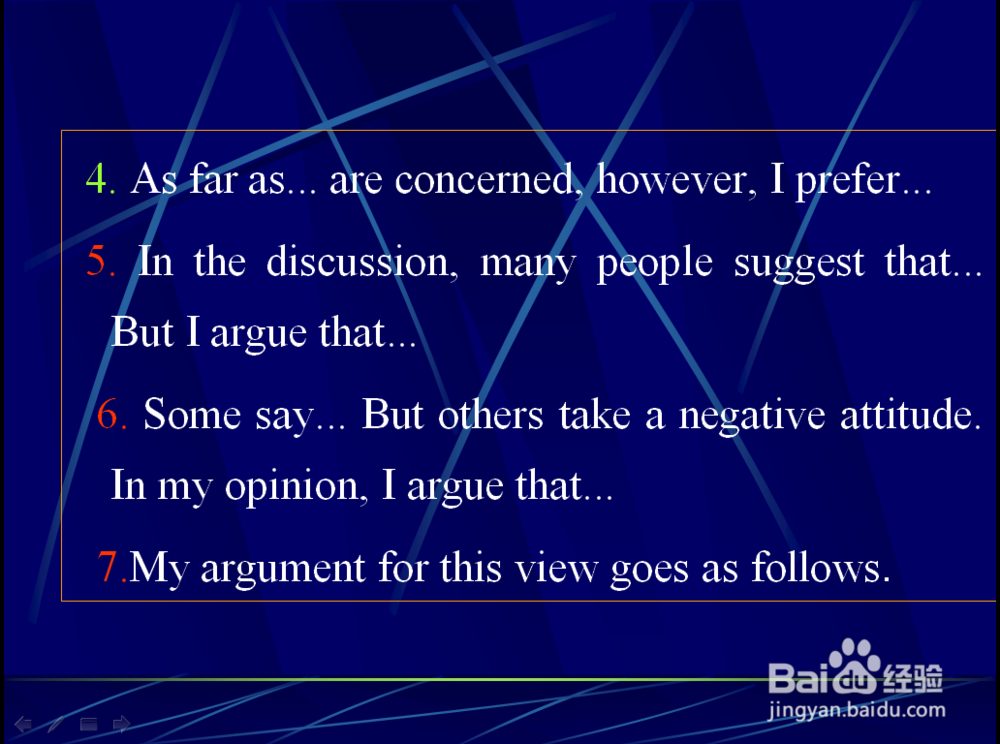 4. As far as... are concerned, however, I prefer...

5. In the discussion, many people suggest that... But I argue that...

6. Some say... But others take a negative attitude. In my opinion, I argue that...

7.My argument for this view goes as follows.

Baidu经验
jingyan.baidu.com